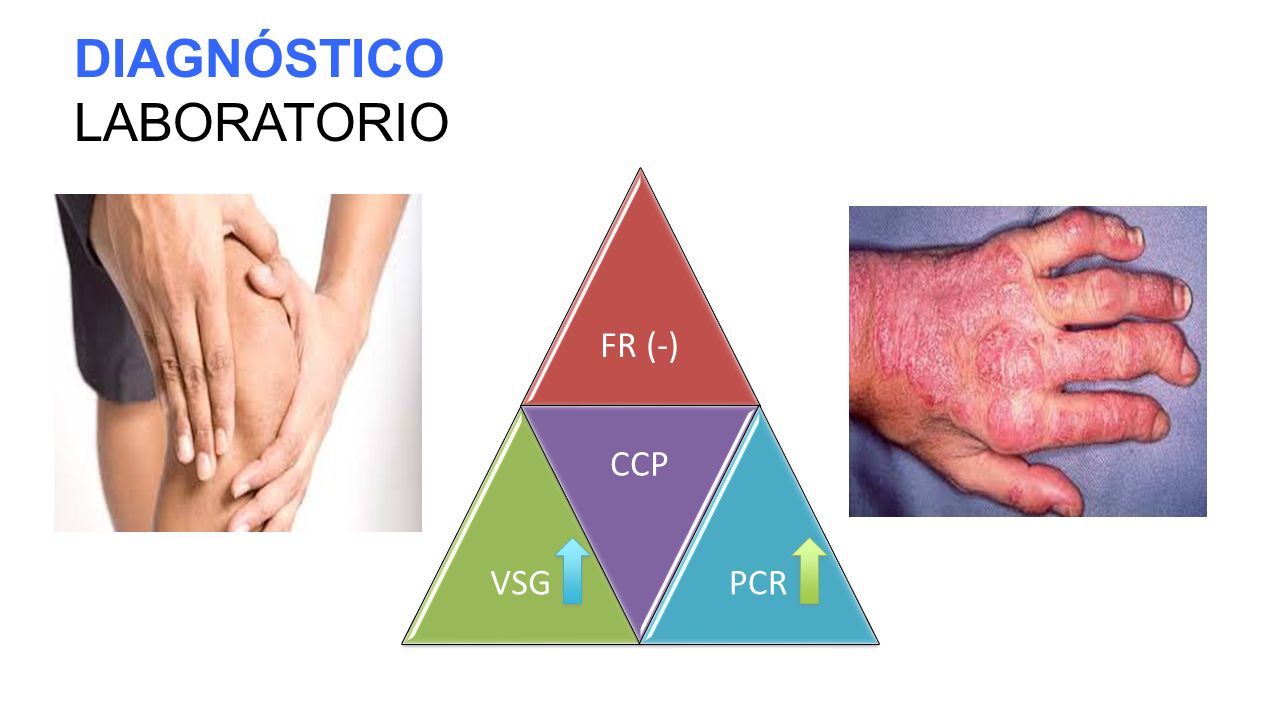 DIAGNÓSTICO
LABORATORIO

FR (-)

CCP

VSG

PCR